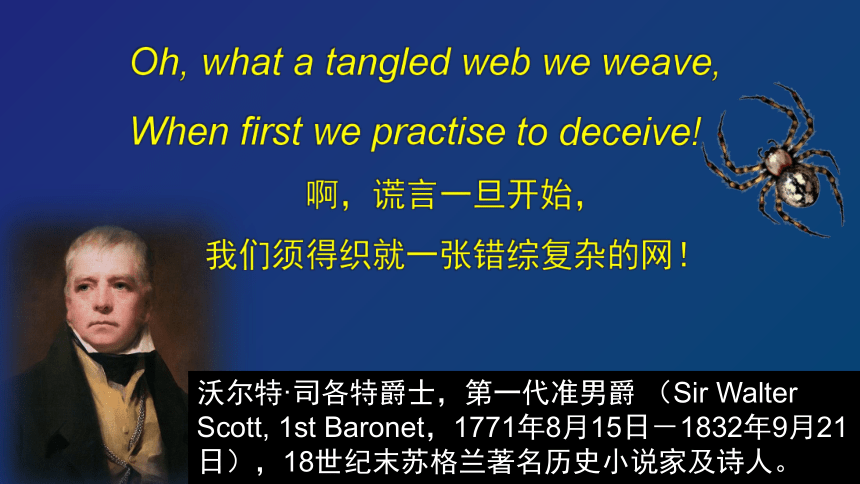 Oh, what a tangled web we weave,

When first we practise to deceive!

啊，谎言一旦开始，

我们须得织就一张错综复杂的网！

沃尔特·司各特爵士，第一代准男爵 （Sir Walter Scott, 1st Baronet，1771年8月15日－1832年9月21日），18世纪末苏格兰著名历史小说家及诗人。